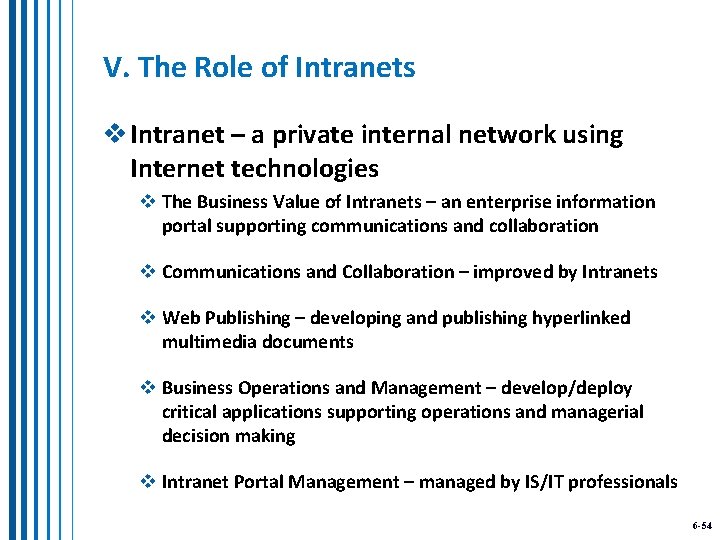 V. The Role of Intranets

❖ Intranet – a private internal network using Internet technologies

❖ The Business Value of Intranets – an enterprise information portal supporting communications and collaboration

❖ Communications and Collaboration – improved by Intranets

❖ Web Publishing – developing and publishing hyperlinked multimedia documents

❖ Business Operations and Management – develop/deploy critical applications supporting operations and managerial decision making

❖ Intranet Portal Management – managed by IS/IT professionals

6-54